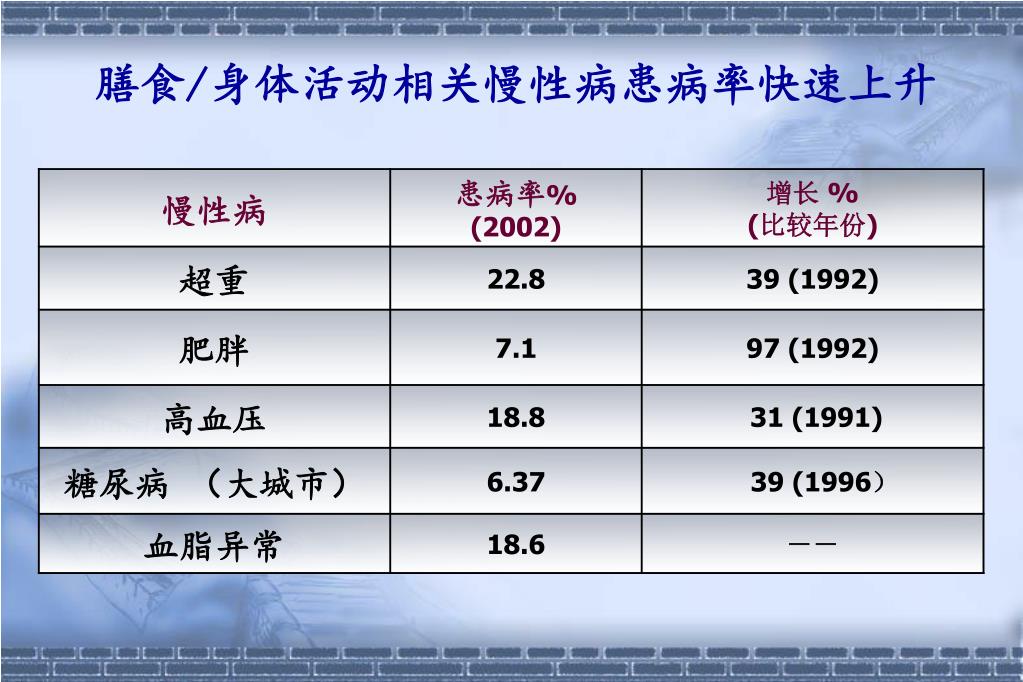 膳食/身体活动相关慢性病患病率快速上升

| 慢性病 | 患病率% (2002) | 增长 % (比较年份) |
|---|---|---|
| 超重 | 22.8 | 39 (1992) |
| 肥胖 | 7.1 | 97 (1992) |
| 高血压 | 18.8 | 31 (1991) |
| 糖尿病 （大城市） | 6.37 | 39 (1996） |
| 血脂异常 | 18.6 | —— |